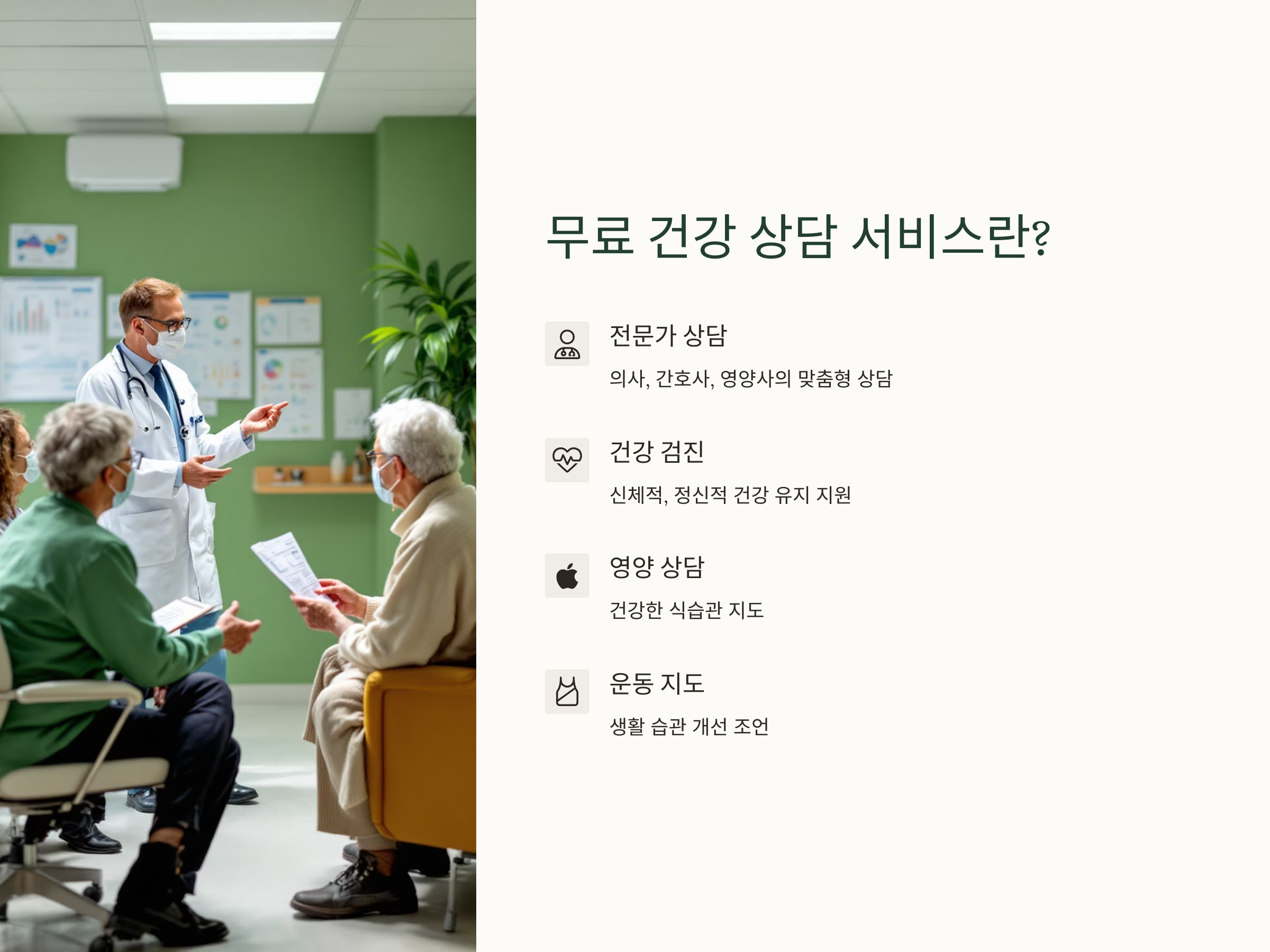 무료 건강 상담 서비스란?

전문가 상담

의사, 간호사, 영양사의 맞춤형 상담

건강 검진

신체적, 정신적 건강 유지 지원

영양 상담

건강한 식습관 지도

운동 지도

생활 습관 개선 조언